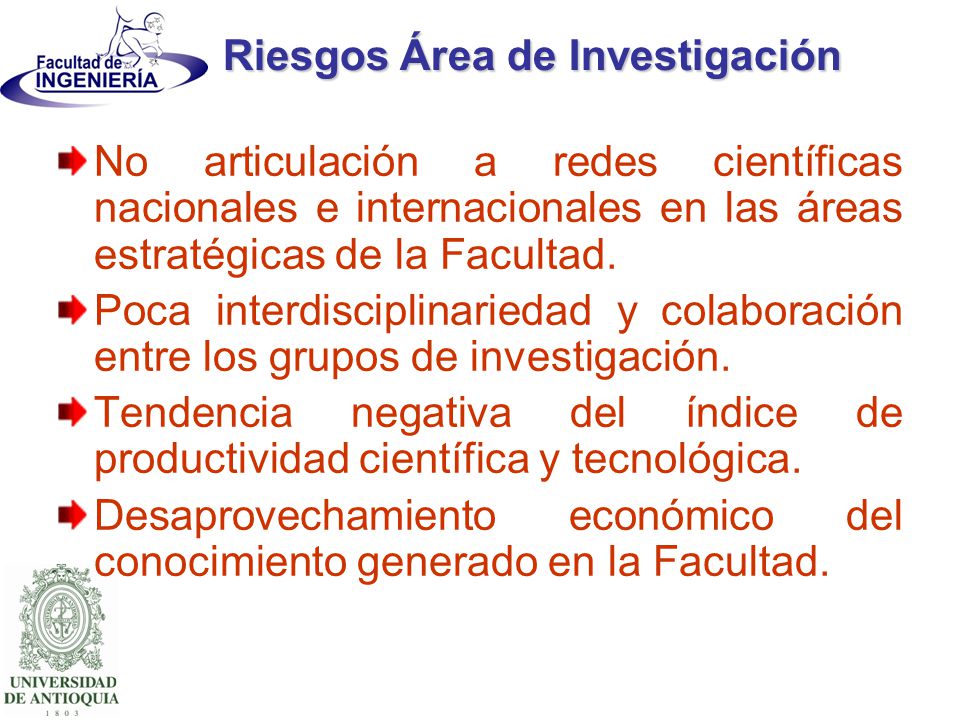 Facultad de INGENIERÍA

Riesgos Área de Investigación

No articulación a redes científicas nacionales e internacionales en las áreas estratégicas de la Facultad.

Poca interdisciplinariedad y colaboración entre los grupos de investigación.

Tendencia negativa del índice de productividad científica y tecnológica.

Desaprovechamiento económico del conocimiento generado en la Facultad.

UNIVERSIDAD DE ANTIOQUIA
1803